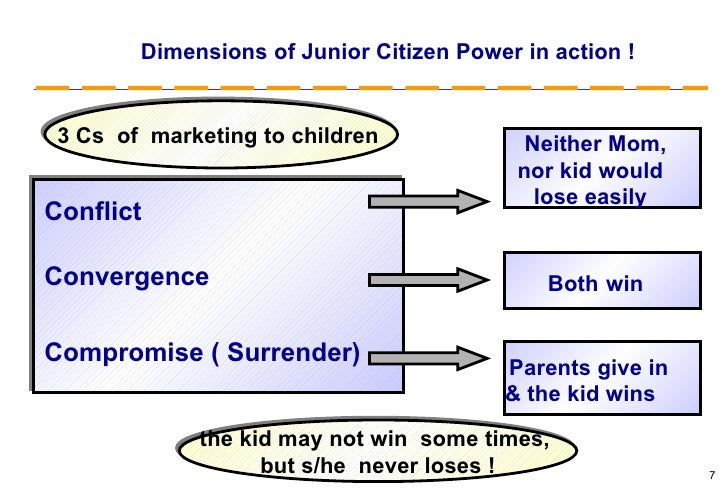 Dimensions of Junior Citizen Power in action !

3 Cs of marketing to children

Conflict

Convergence

Compromise ( Surrender)

Neither Mom, nor kid would lose easily

Both win

Parents give in & the kid wins

the kid may not win some times, but s/he never loses !

7